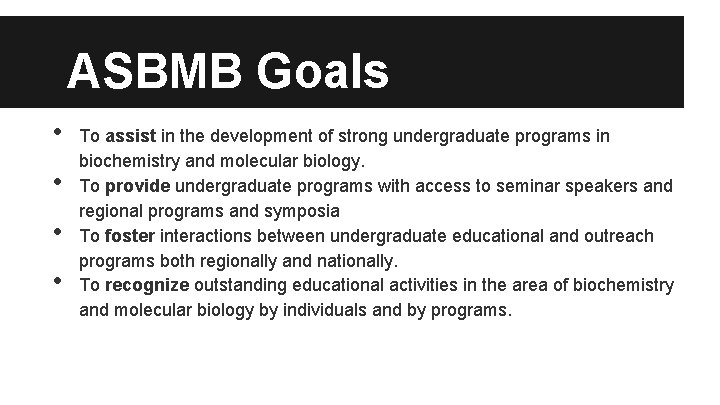 ASBMB Goals

• To assist in the development of strong undergraduate programs in biochemistry and molecular biology.
• To provide undergraduate programs with access to seminar speakers and regional programs and symposia
• To foster interactions between undergraduate educational and outreach programs both regionally and nationally.
• To recognize outstanding educational activities in the area of biochemistry and molecular biology by individuals and by programs.